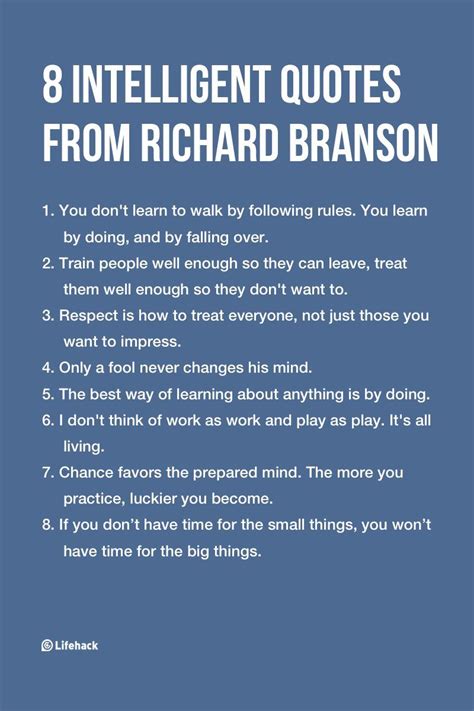 8 INTELLIGENT QUOTES FROM RICHARD BRANSON

1. You don't learn to walk by following rules. You learn by doing, and by falling over.
2. Train people well enough so they can leave, treat them well enough so they don't want to.
3. Respect is how to treat everyone, not just those you want to impress.
4. Only a fool never changes his mind.
5. The best way of learning about anything is by doing.
6. I don't think of work as work and play as play. It's all living.
7. Chance favors the prepared mind. The more you practice, luckier you become.
8. If you don't have time for the small things, you won't have time for the big things.

Lifehack